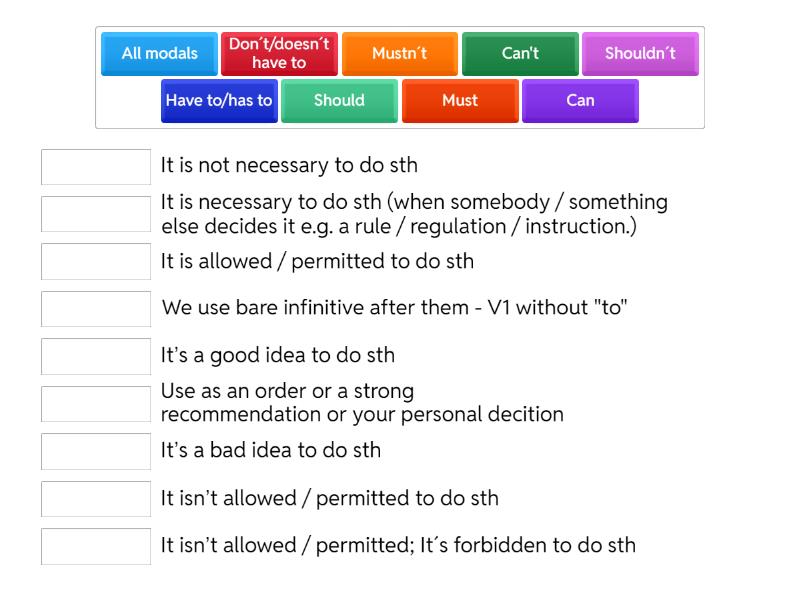 All modals
Don´t/doesn´t have to
Mustn´t
Can't
Shouldn´t
Have to/has to
Should
Must
Can

It is not necessary to do sth

It is necessary to do sth (when somebody / something else decides it e.g. a rule / regulation / instruction.)

It is allowed / permitted to do sth

We use bare infinitive after them - V1 without "to"

It's a good idea to do sth

Use as an order or a strong recommendation or your personal decition

It's a bad idea to do sth

It isn't allowed / permitted to do sth

It isn't allowed / permitted; It´s forbidden to do sth